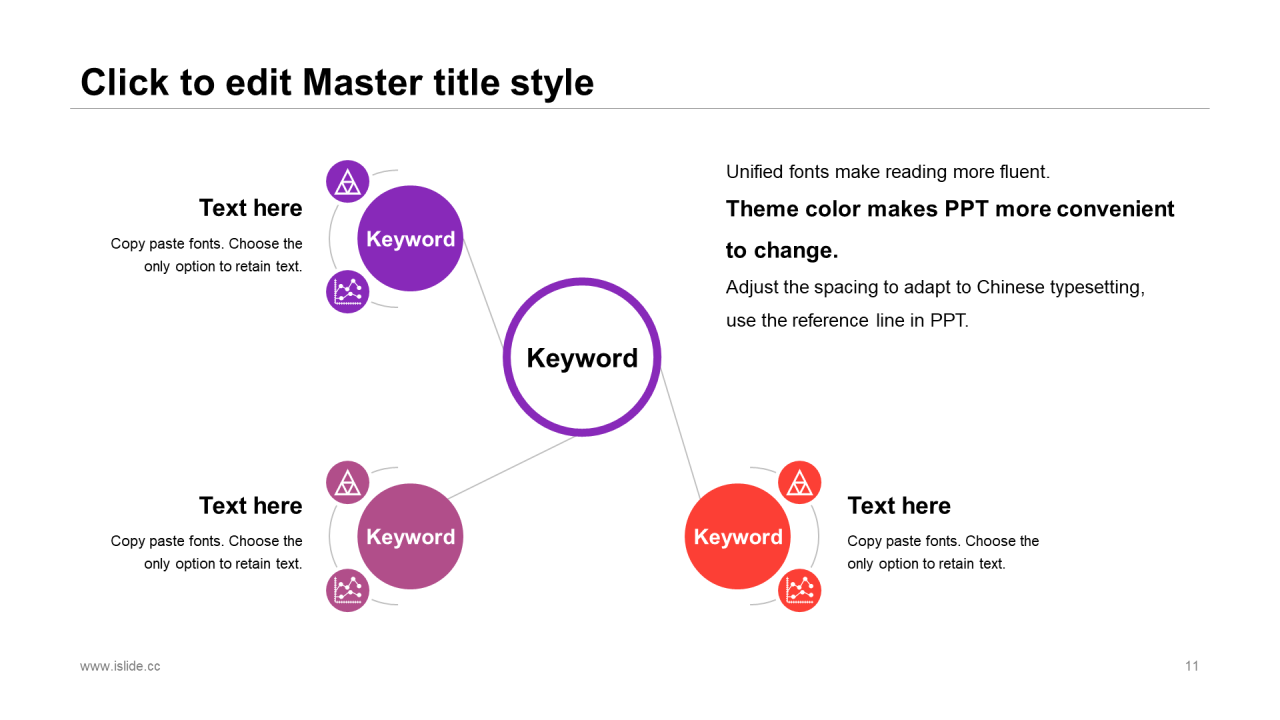 Click to edit Master title style

Text here

Copy paste fonts. Choose the only option to retain text.

Keyword

Unified fonts make reading more fluent.

Theme color makes PPT more convenient to change.

Adjust the spacing to adapt to Chinese typesetting, use the reference line in PPT.

Keyword

Text here

Copy paste fonts. Choose the only option to retain text.

Keyword

Keyword

Text here

Copy paste fonts. Choose the only option to retain text.

www.islide.cc

11